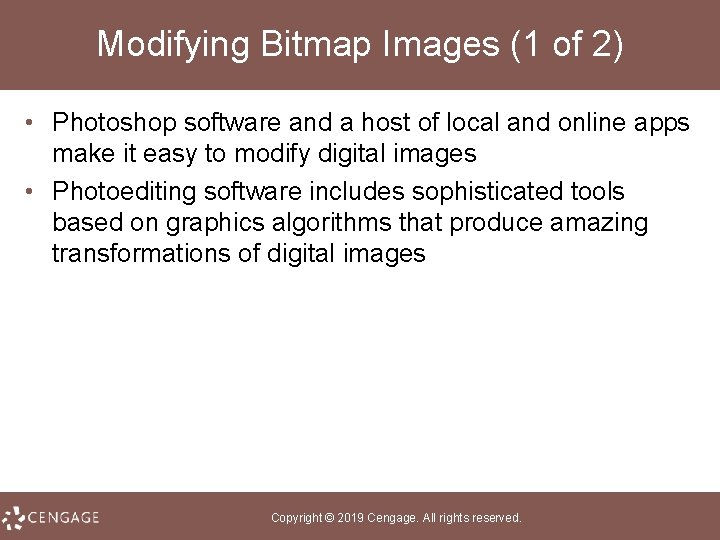 Modifying Bitmap Images (1 of 2)

• Photoshop software and a host of local and online apps make it easy to modify digital images

• Photoediting software includes sophisticated tools based on graphics algorithms that produce amazing transformations of digital images

CENGAGE

Copyright © 2019 Cengage. All rights reserved.